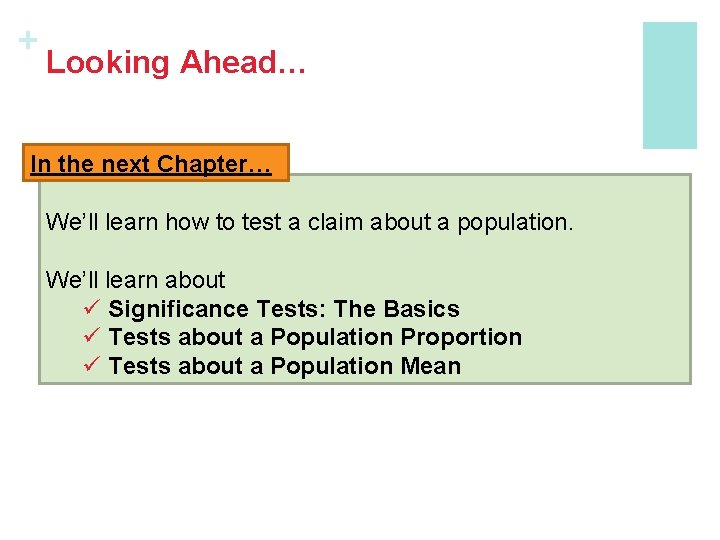 + Looking Ahead…

In the next Chapter…

We'll learn how to test a claim about a population.

We'll learn about
✓ Significance Tests: The Basics
✓ Tests about a Population Proportion
✓ Tests about a Population Mean